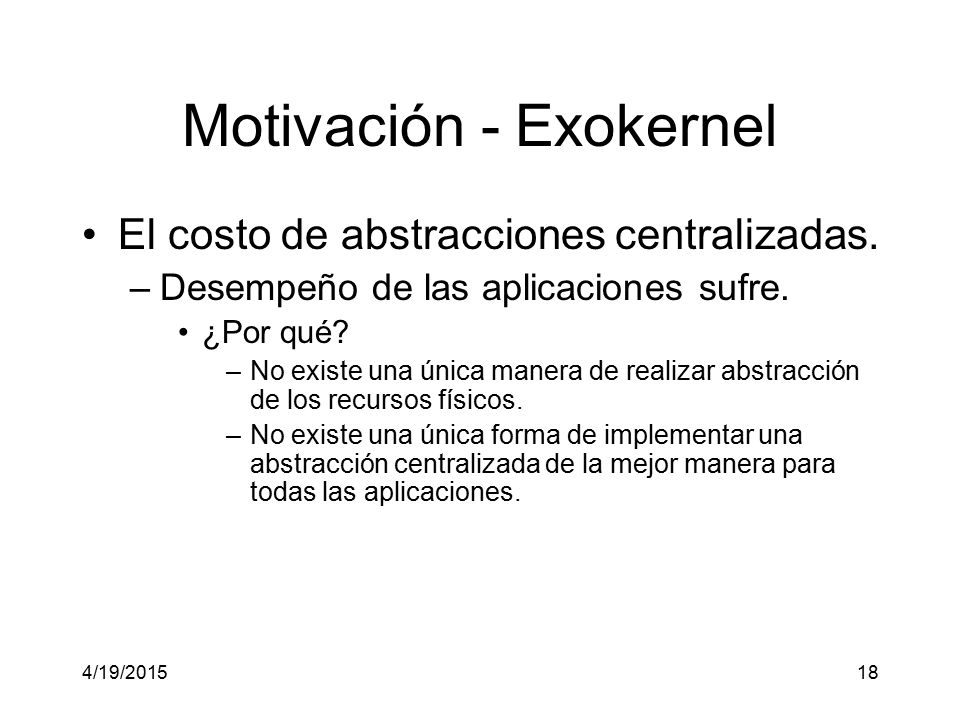 Motivación - Exokernel

• El costo de abstracciones centralizadas.
 – Desempeño de las aplicaciones sufre.
  • ¿Por qué?
   – No existe una única manera de realizar abstracción de los recursos físicos.
   – No existe una única forma de implementar una abstracción centralizada de la mejor manera para todas las aplicaciones.

4/19/2015

18